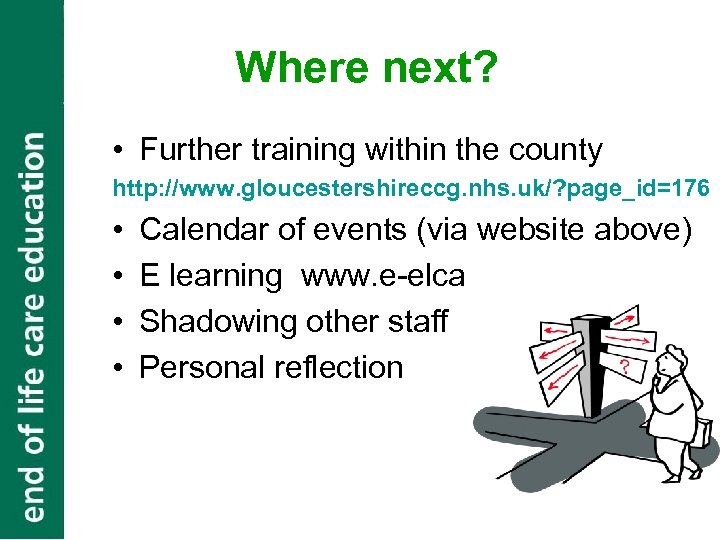 end of life care education

Where next?

• Further training within the county
http://www.gloucestershireccg.nhs.uk/?page_id=176
• Calendar of events (via website above)
• E learning www.e-elca
• Shadowing other staff
• Personal reflection

?